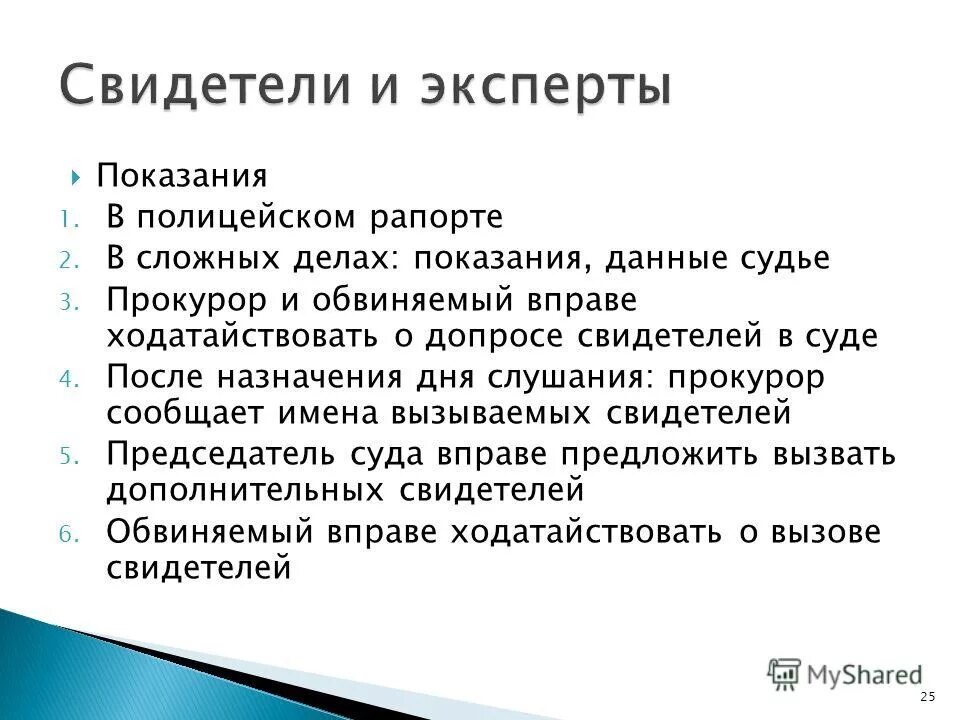 Свидетели и эксперты

Показания

1. В полицейском рапорте
2. В сложных делах: показания, данные судье
3. Прокурор и обвиняемый вправе ходатайствовать о допросе свидетелей в суде
4. После назначения дня слушания: прокурор сообщает имена вызываемых свидетелей
5. Председатель суда вправе предложить вызвать дополнительных свидетелей
6. Обвиняемый вправе ходатайствовать о вызове свидетелей

MyShared

25